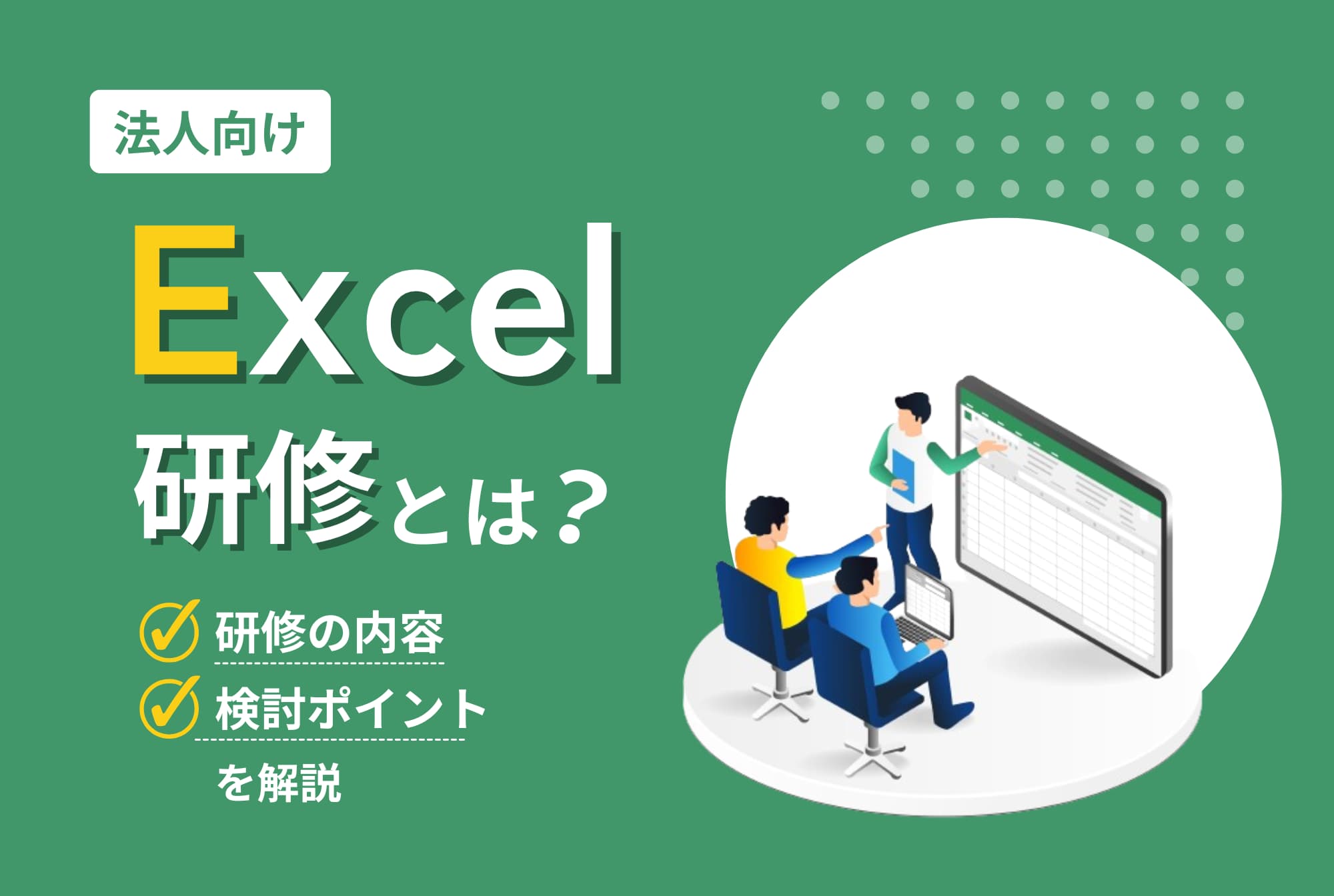 法人向け

Excel
研修とは？

研修の内容
検討ポイント
を解説